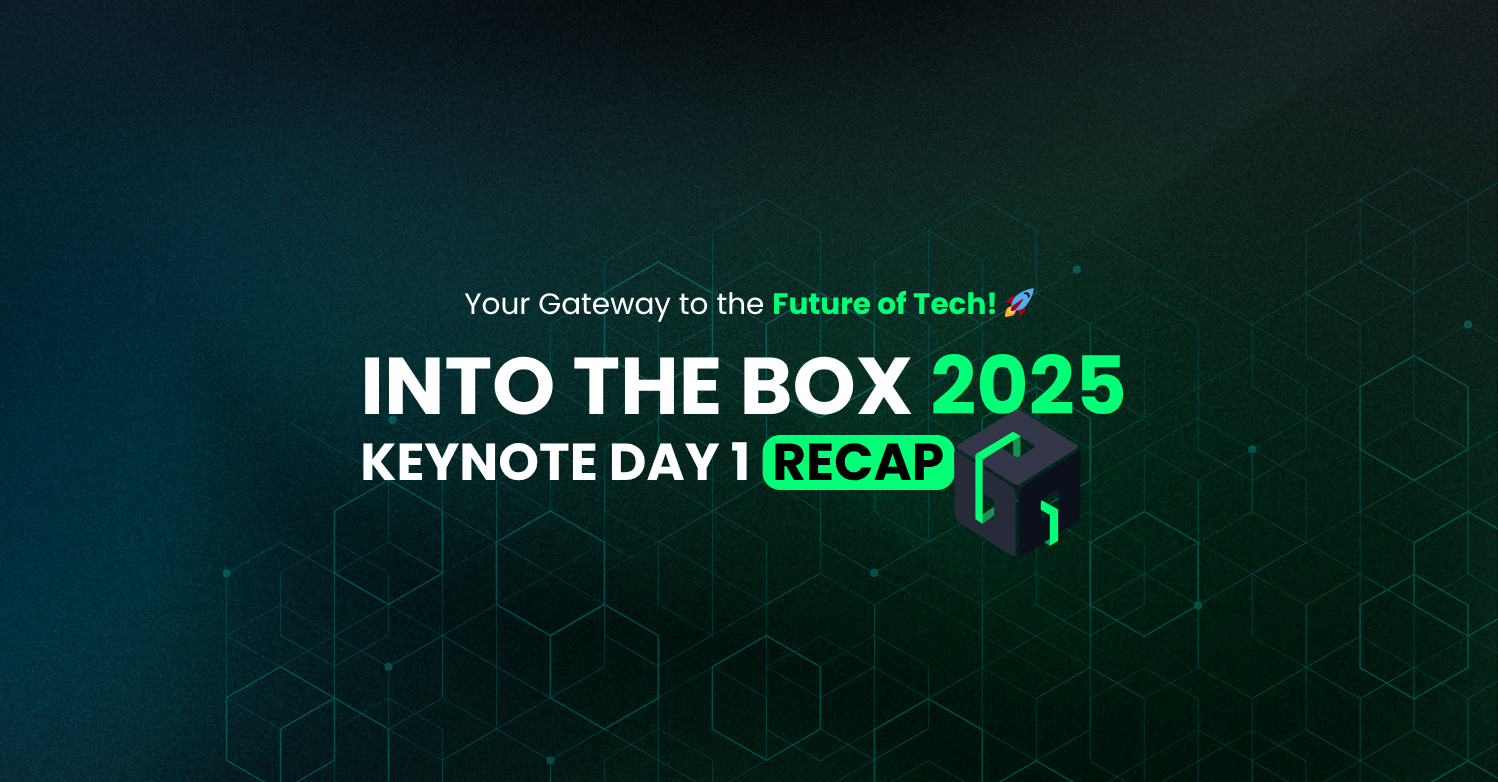 Your Gateway to the Future of Tech! 🚀

INTO THE BOX 2025

KEYNOTE DAY 1 RECAP